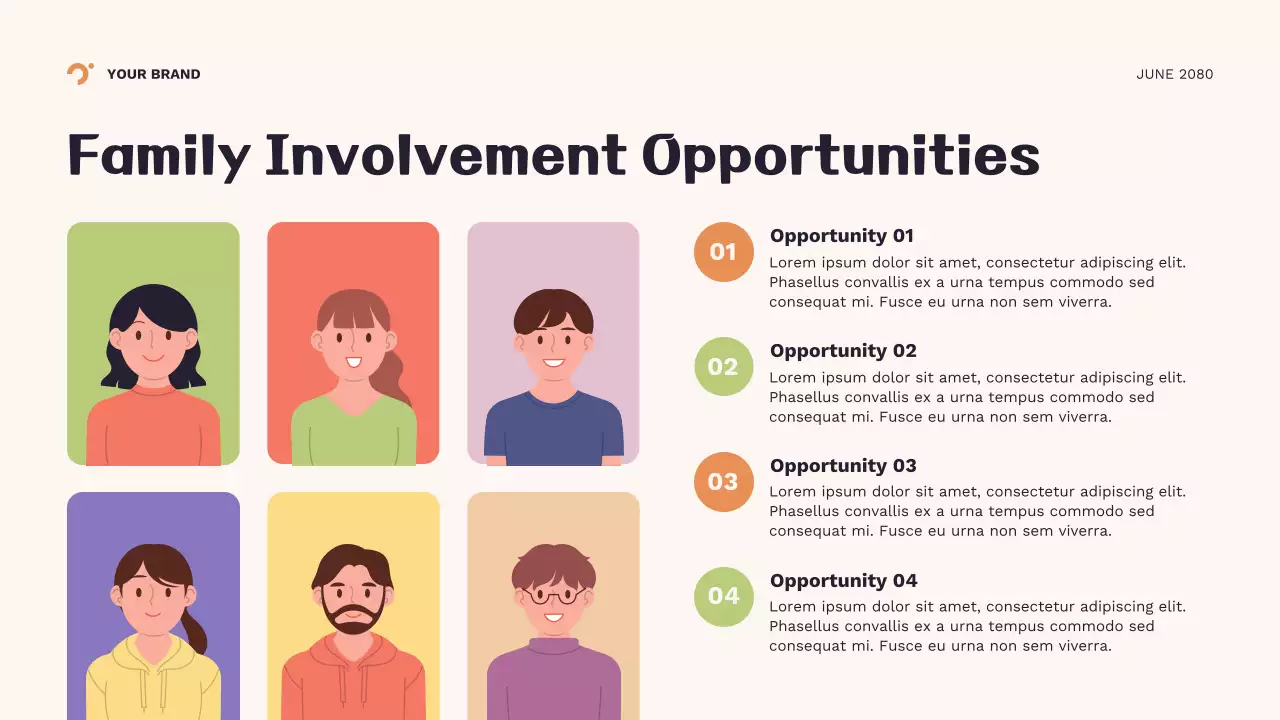 YOUR BRAND

JUNE 2080

Family Involvement Opportunities

01
Opportunity 01
Lorem ipsum dolor sit amet, consectetur adipiscing elit. Phasellus convallis ex a urna tempus commodo sed consequat mi. Fusce eu urna non sem viverra.

02
Opportunity 02
Lorem ipsum dolor sit amet, consectetur adipiscing elit. Phasellus convallis ex a urna tempus commodo sed consequat mi. Fusce eu urna non sem viverra.

03
Opportunity 03
Lorem ipsum dolor sit amet, consectetur adipiscing elit. Phasellus convallis ex a urna tempus commodo sed consequat mi. Fusce eu urna non sem viverra.

04
Opportunity 04
Lorem ipsum dolor sit amet, consectetur adipiscing elit. Phasellus convallis ex a urna tempus commodo sed consequat mi. Fusce eu urna non sem viverra.